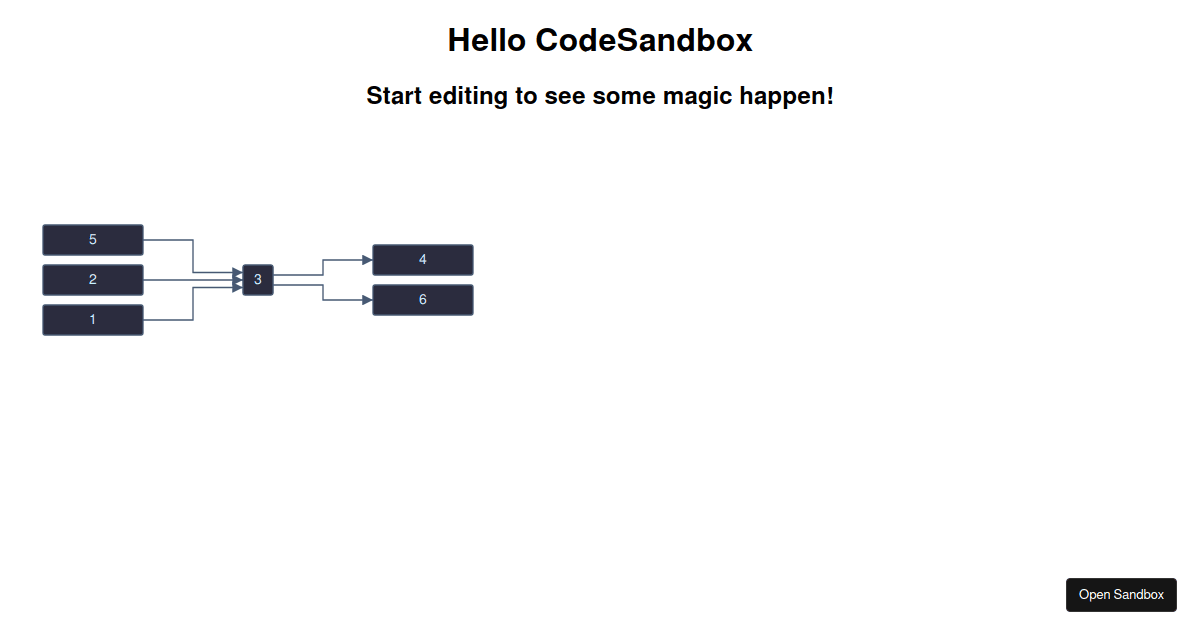 Hello CodeSandbox

Start editing to see some magic happen!

5

2

1

3

4

6

Open Sandbox